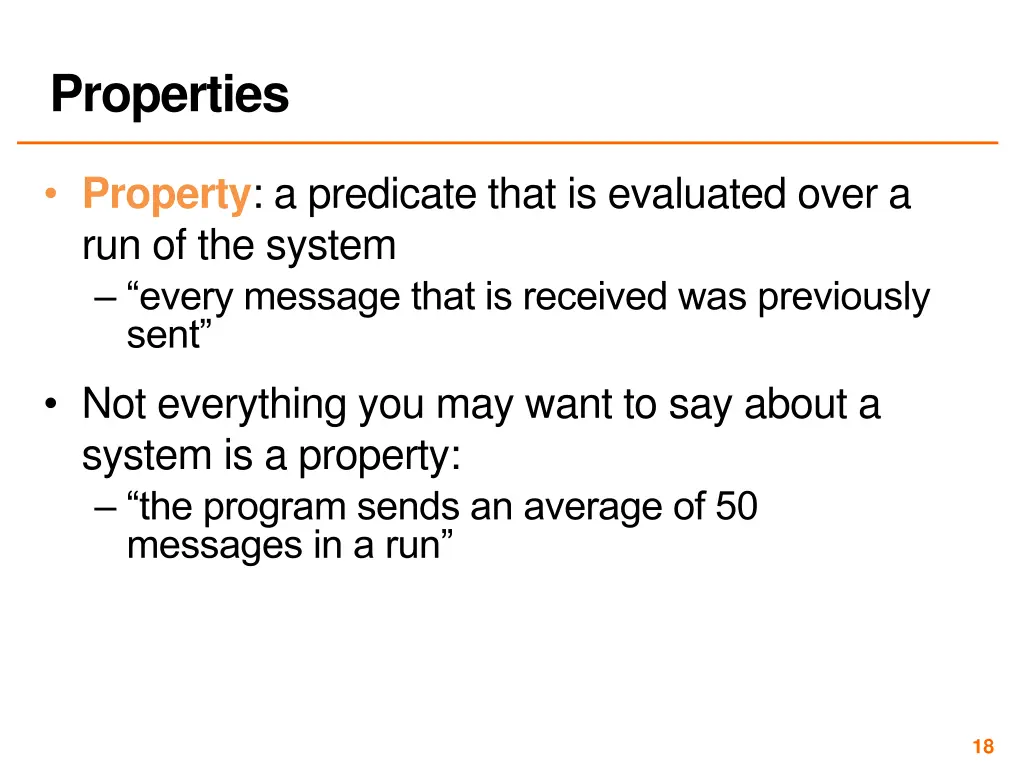 Properties

• Property: a predicate that is evaluated over a run of the system
– “every message that is received was previously sent”

• Not everything you may want to say about a system is a property:
– “the program sends an average of 50 messages in a run”

18